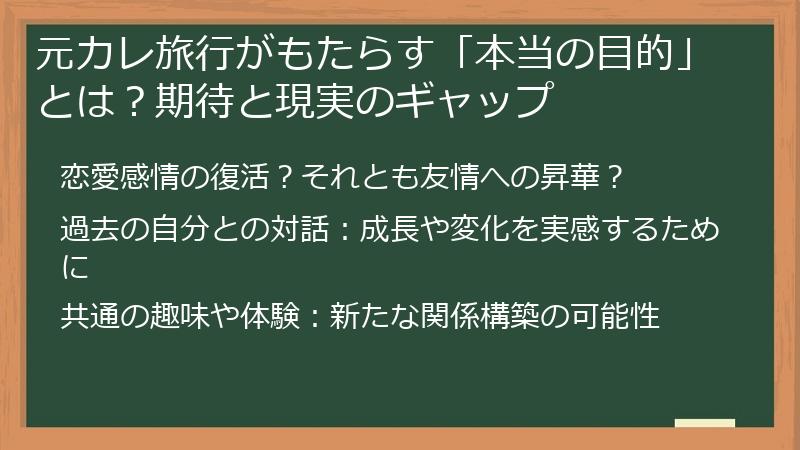 元カレ旅行がもたらす「本当の目的」とは？期待と現実のギャップ

恋愛感情の復活？それとも友情への昇華？

過去の自分との対話：成長や変化を実感するために

共通の趣味や体験：新たな関係構築の可能性